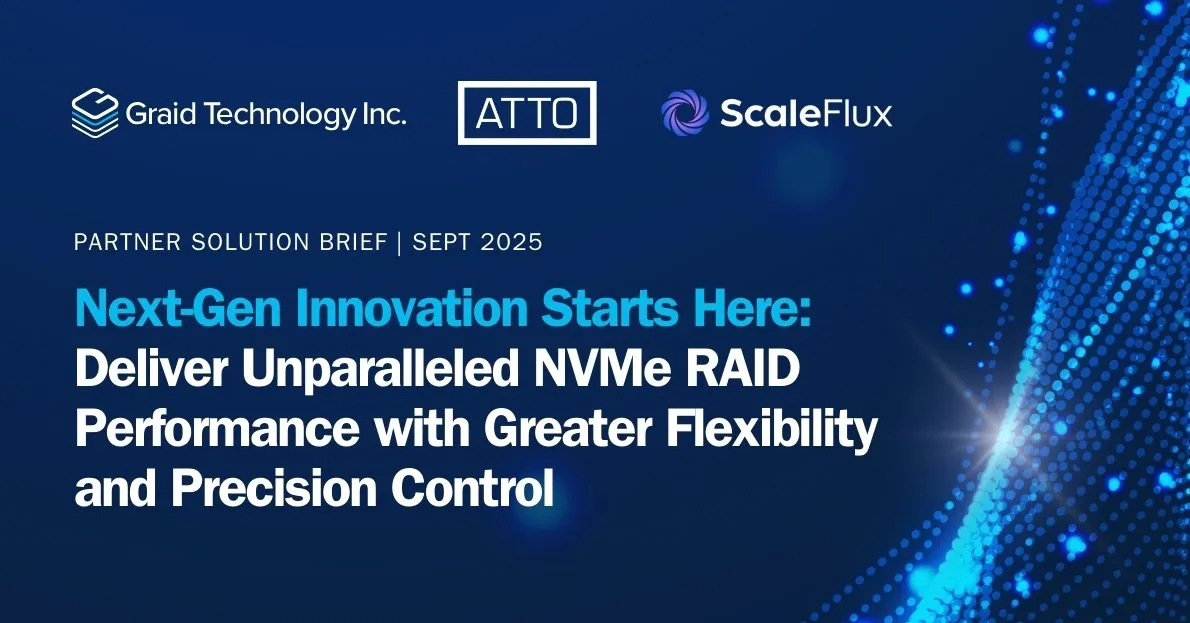 Graid Technology Inc.

ATTO

ScaleFlux

PARTNER SOLUTION BRIEF | SEPT 2025

Next-Gen Innovation Starts Here: Deliver Unparalleled NVMe RAID Performance with Greater Flexibility and Precision Control